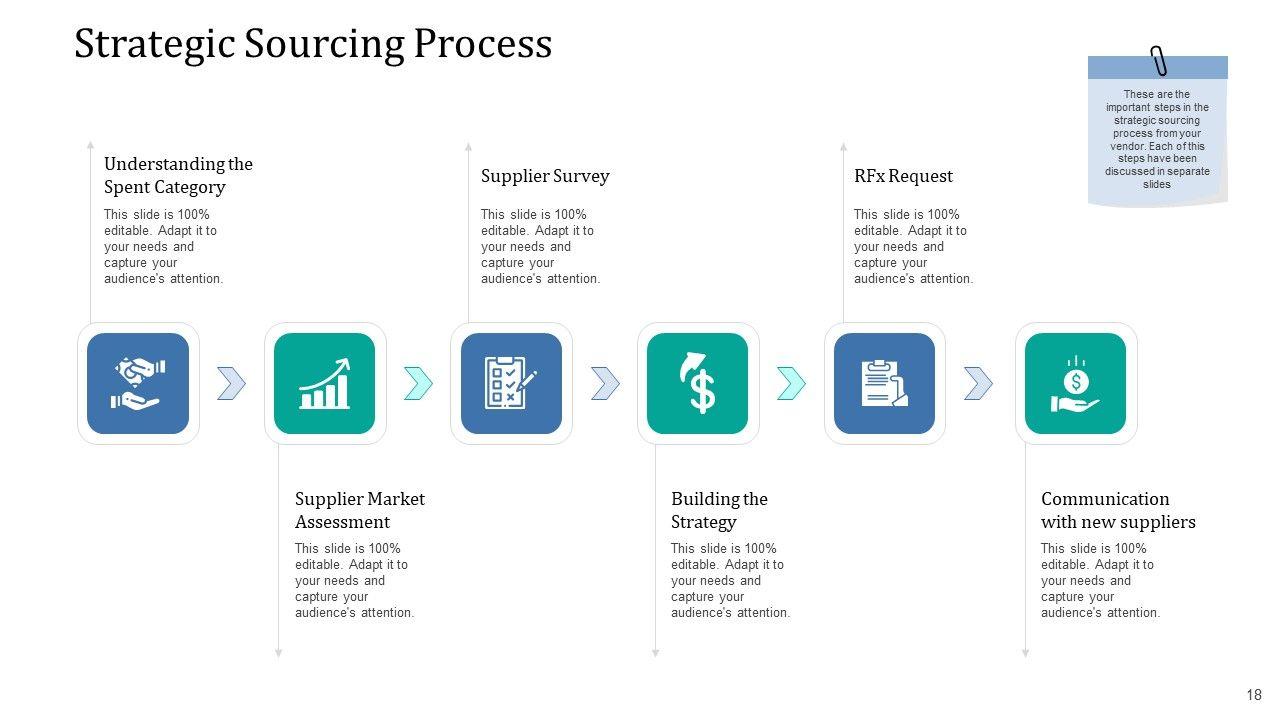 Strategic Sourcing Process

These are the important steps in the strategic sourcing process from your vendor. Each of this steps have been discussed in separate slides

Understanding the Spent Category

This slide is 100% editable. Adapt it to your needs and capture your audience's attention.

Supplier Survey

This slide is 100% editable. Adapt it to your needs and capture your audience's attention.

RFx Request

This slide is 100% editable. Adapt it to your needs and capture your audience's attention.

Supplier Market Assessment

This slide is 100% editable. Adapt it to your needs and capture your audience's attention.

Building the Strategy

This slide is 100% editable. Adapt it to your needs and capture your audience's attention.

Communication with new suppliers

This slide is 100% editable. Adapt it to your needs and capture your audience's attention.

18